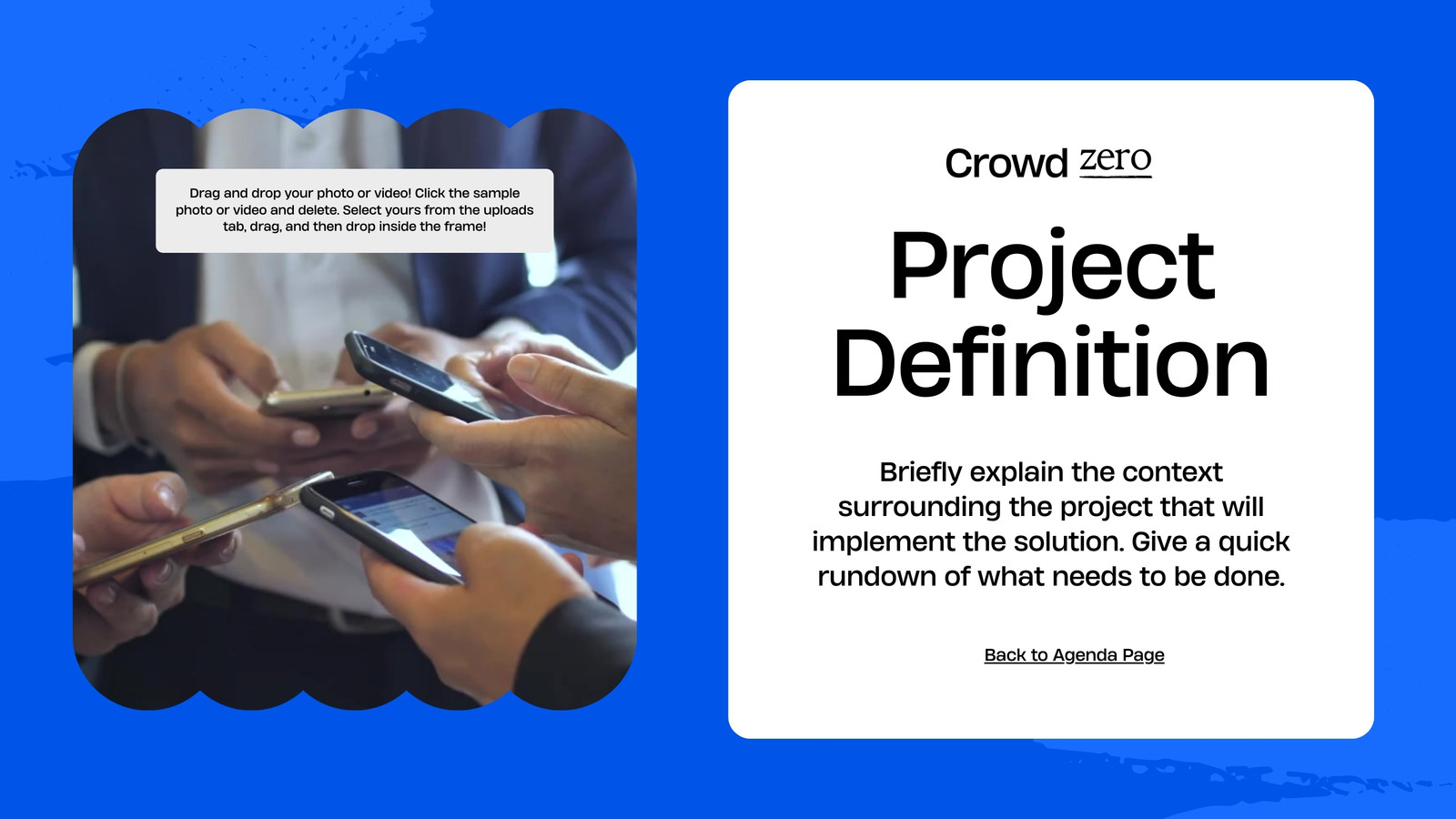 Drag and drop your photo or video! Click the sample photo or video and delete. Select yours from the uploads tab, drag, and then drop inside the frame!

Crowd zero

Project Definition

Briefly explain the context surrounding the project that will implement the solution. Give a quick rundown of what needs to be done.

Back to Agenda Page